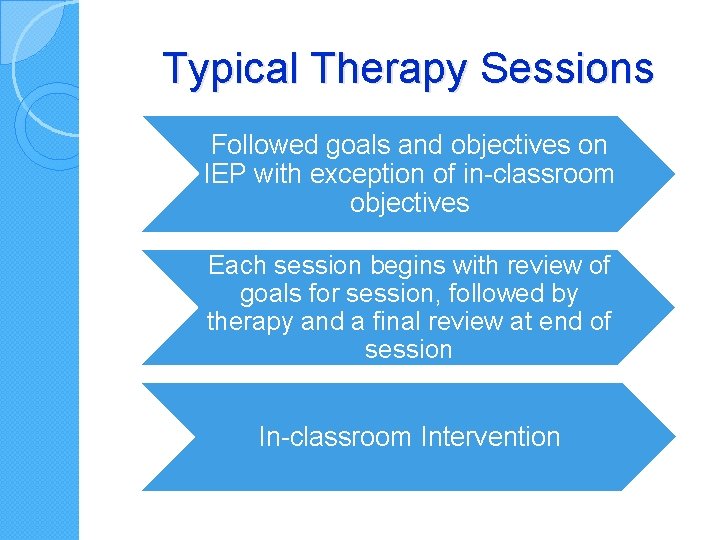 Typical Therapy Sessions

Followed goals and objectives on IEP with exception of in-classroom objectives

Each session begins with review of goals for session, followed by therapy and a final review at end of session

In-classroom Intervention